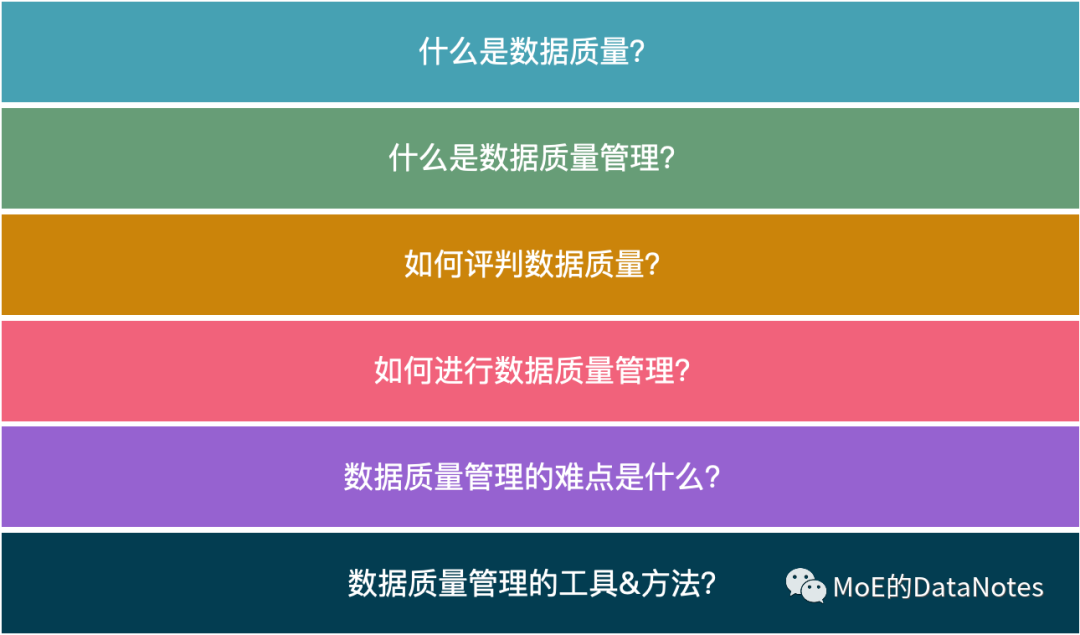 什么是数据质量?

什么是数据质量管理?

如何评判数据质量?

如何进行数据质量管理?

数据质量管理的难点是什么?

数据质量管理的工具&方法?

MoE的DataNotes